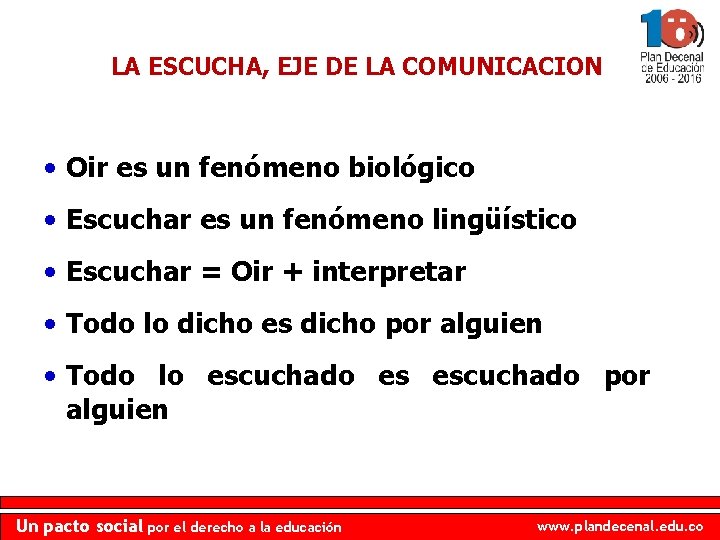 10
Plan Decenal de Educación 2006 - 2016

LA ESCUCHA, EJE DE LA COMUNICACION

• Oir es un fenómeno biológico
• Escuchar es un fenómeno lingüístico
• Escuchar = Oir + interpretar
• Todo lo dicho es dicho por alguien
• Todo lo escuchado es escuchado por alguien

Un pacto social por el derecho a la educación
www.plandecenal.edu.co